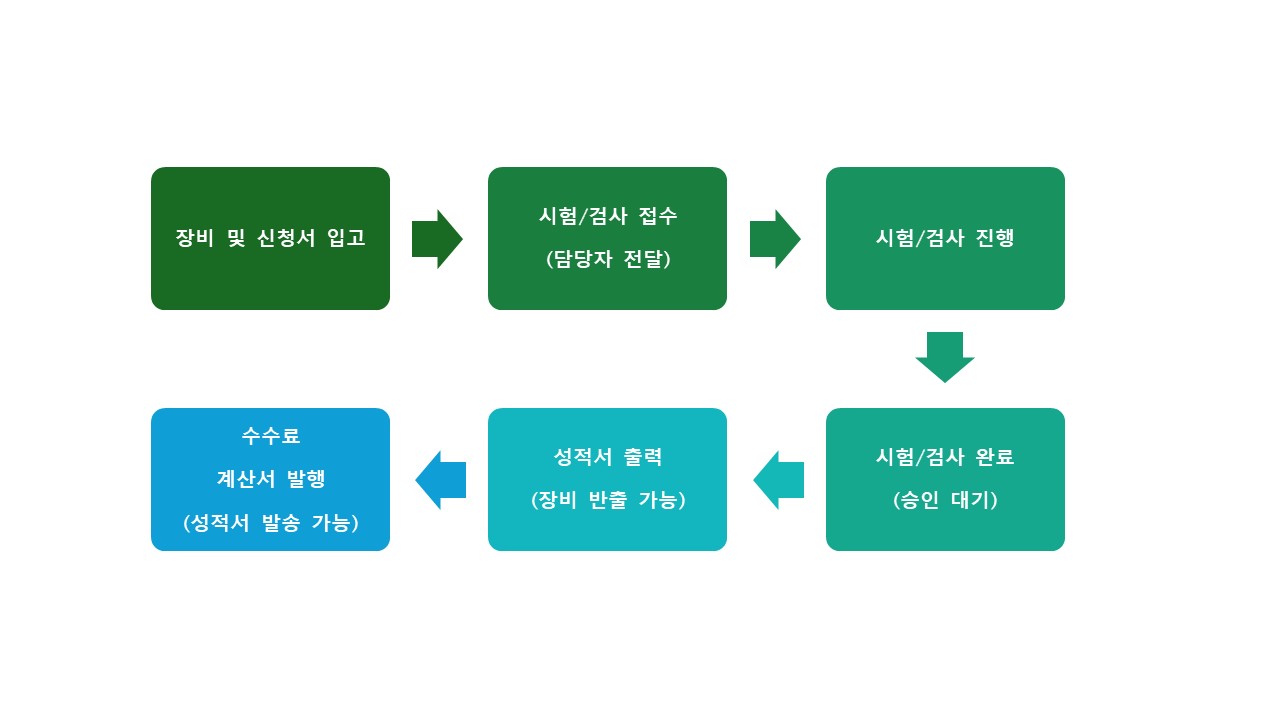 장비 및 신청서 입고

시험/검사 접수
(담당자 전달)

시험/검사 진행

시험/검사 완료
(승인 대기)

성적서 출력
(장비 반출 가능)

수수료
계산서 발행
(성적서 발송 가능)